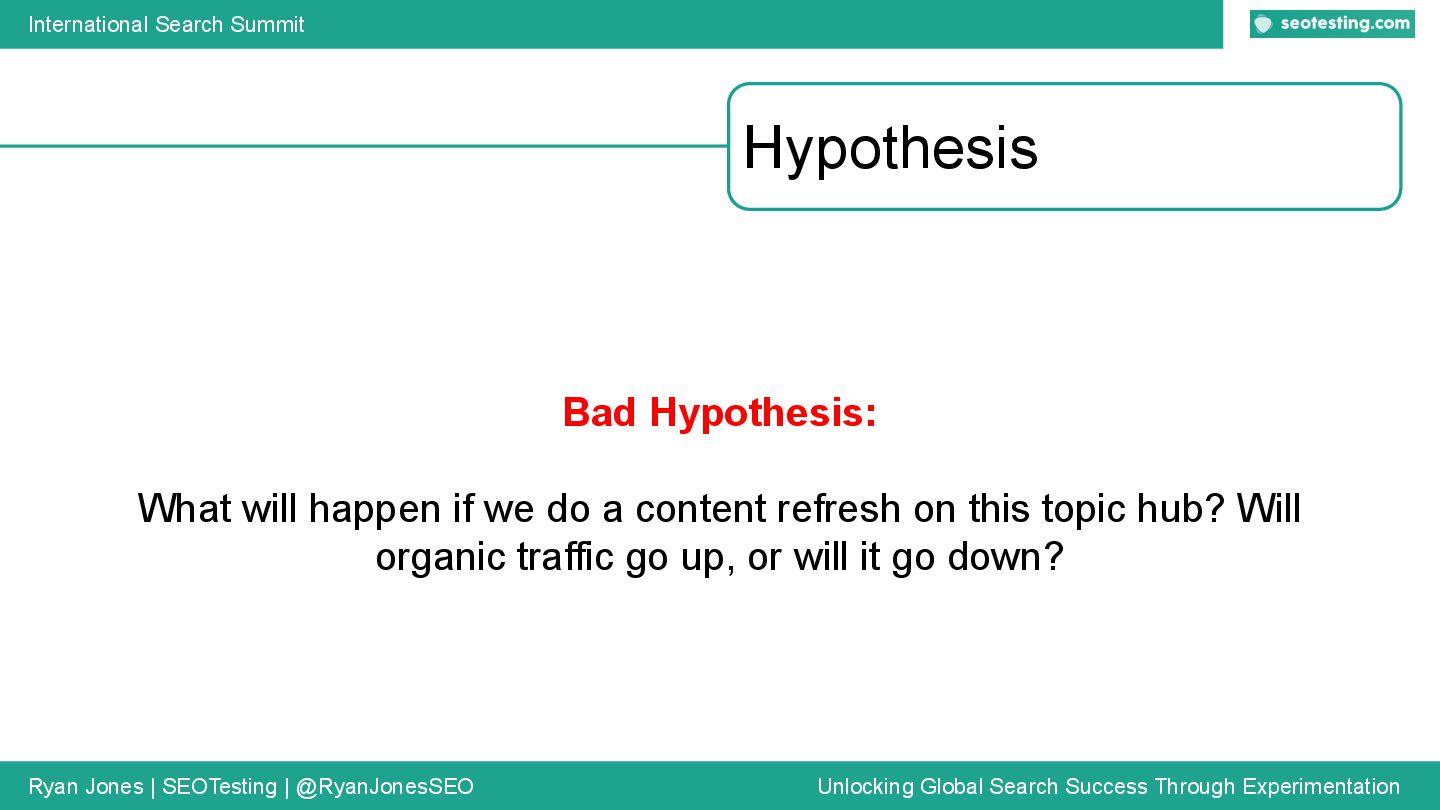 International Search Summit

seotesting.com

Hypothesis

Bad Hypothesis:

What will happen if we do a content refresh on this topic hub? Will organic traffic go up, or will it go down?

Ryan Jones | SEOTesting | @RyanJonesSEO

Unlocking Global Search Success Through Experimentation